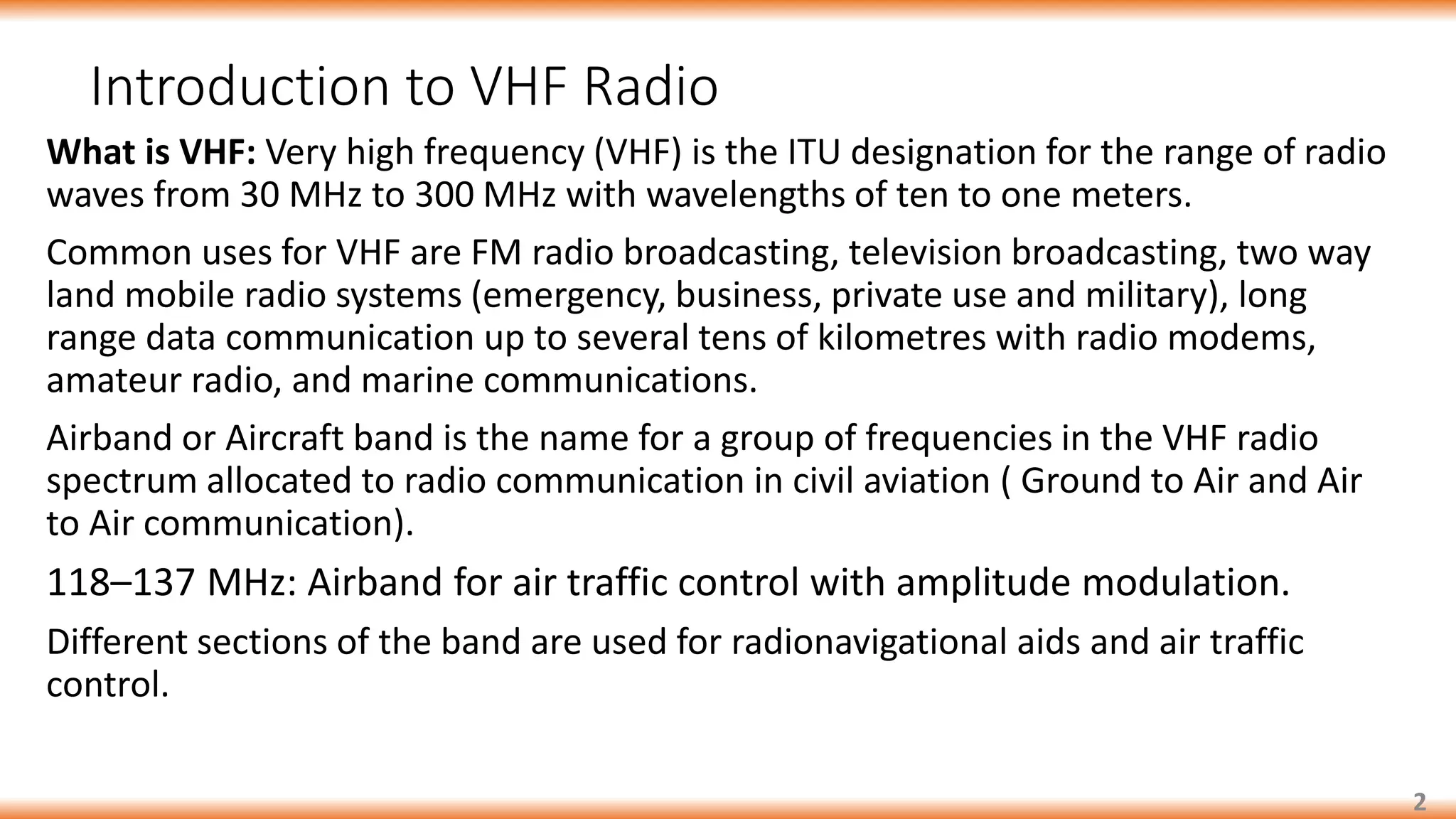 Introduction to VHF Radio

What is VHF: Very high frequency (VHF) is the ITU designation for the range of radio waves from 30 MHz to 300 MHz with wavelengths of ten to one meters.

Common uses for VHF are FM radio broadcasting, television broadcasting, two way land mobile radio systems (emergency, business, private use and military), long range data communication up to several tens of kilometres with radio modems, amateur radio, and marine communications.

Airband or Aircraft band is the name for a group of frequencies in the VHF radio spectrum allocated to radio communication in civil aviation ( Ground to Air and Air to Air communication).

118–137 MHz: Airband for air traffic control with amplitude modulation.

Different sections of the band are used for radionavigational aids and air traffic control.

2